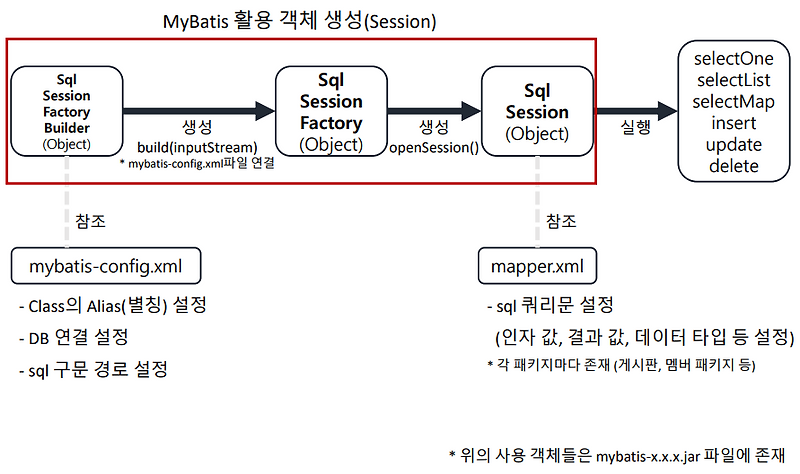 MyBatis 활용 객체 생성(Session)

Sql Session Factory Builder (Object)

생성
build(inputStream)
* mybatis-config.xml파일 연결

Sql Session Factory (Object)

생성
openSession()

Sql Session (Object)

실행

selectOne
selectList
selectMap
insert
update
delete

참조

mybatis-config.xml

- Class의 Alias(별칭) 설정
- DB 연결 설정
- sql 구문 경로 설정

참조

mapper.xml

- sql 쿼리문 설정
(인자 값, 결과 값, 데이터 타입 등 설정)
* 각 패키지마다 존재 (게시판, 멤버 패키지 등)

* 위의 사용 객체들은 mybatis-x.x.x.jar 파일에 존재